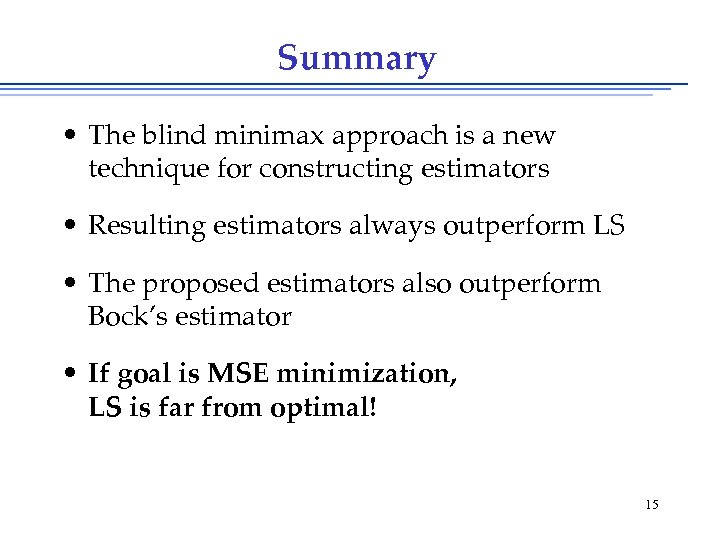 Summary

• The blind minimax approach is a new technique for constructing estimators

• Resulting estimators always outperform LS

• The proposed estimators also outperform Bock's estimator

• If goal is MSE minimization, LS is far from optimal!

15